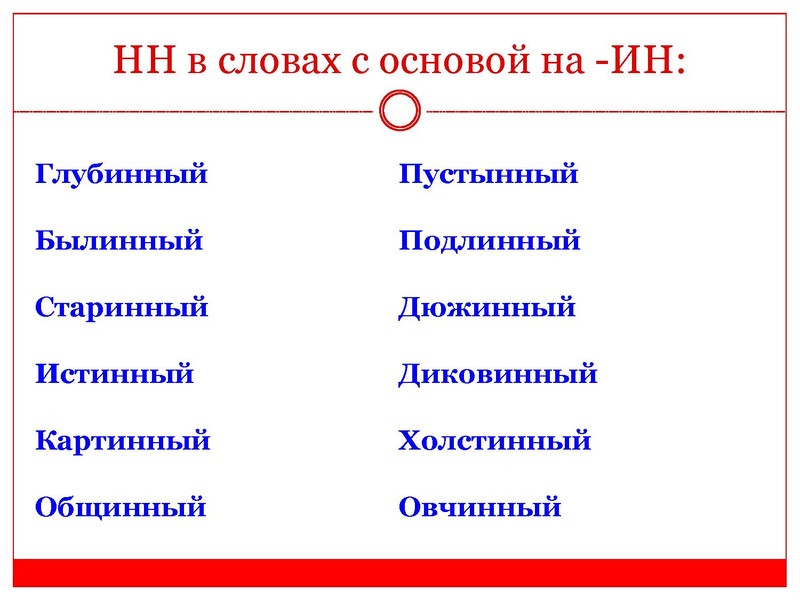 НН в словах с основой на -ИН:

Глубинный
Былинный
Старинный
Истинный
Картинный
Общинный

Пустынный
Подлинный
Дюжинный
Диковинный
Холстинный
Овчинный